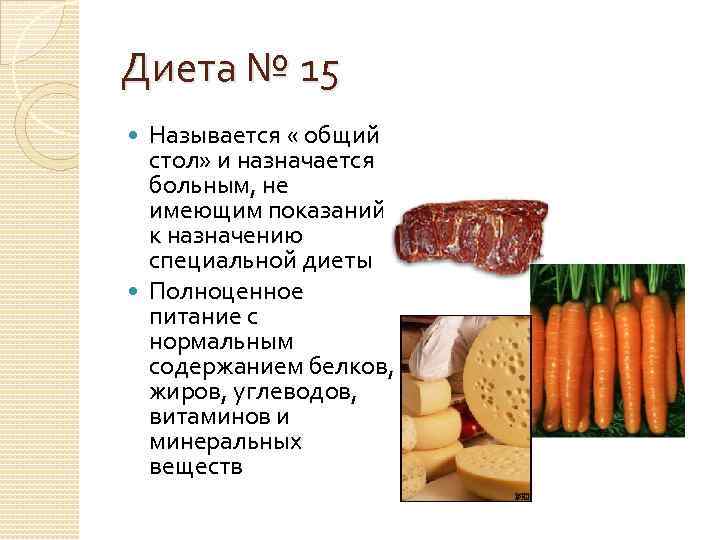 Диета № 15

Называется « общий стол» и назначается больным, не имеющим показаний к назначению специальной диеты

Полноценное питание с нормальным содержанием белков, жиров, углеводов, витаминов и минеральных веществ